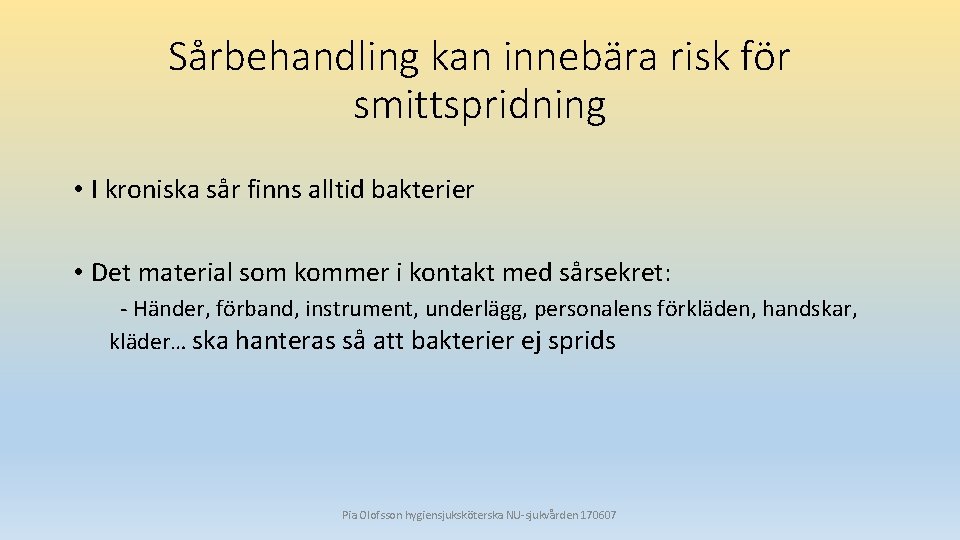 Sårbehandling kan innebära risk för smittspridning

• I kroniska sår finns alltid bakterier

• Det material som kommer i kontakt med sårsekret:

- Händer, förband, instrument, underlägg, personalens förkläden, handskar, kläder… ska hanteras så att bakterier ej sprids

Pia Olofsson hygiensjuksköterska NU-sjukvården 170607